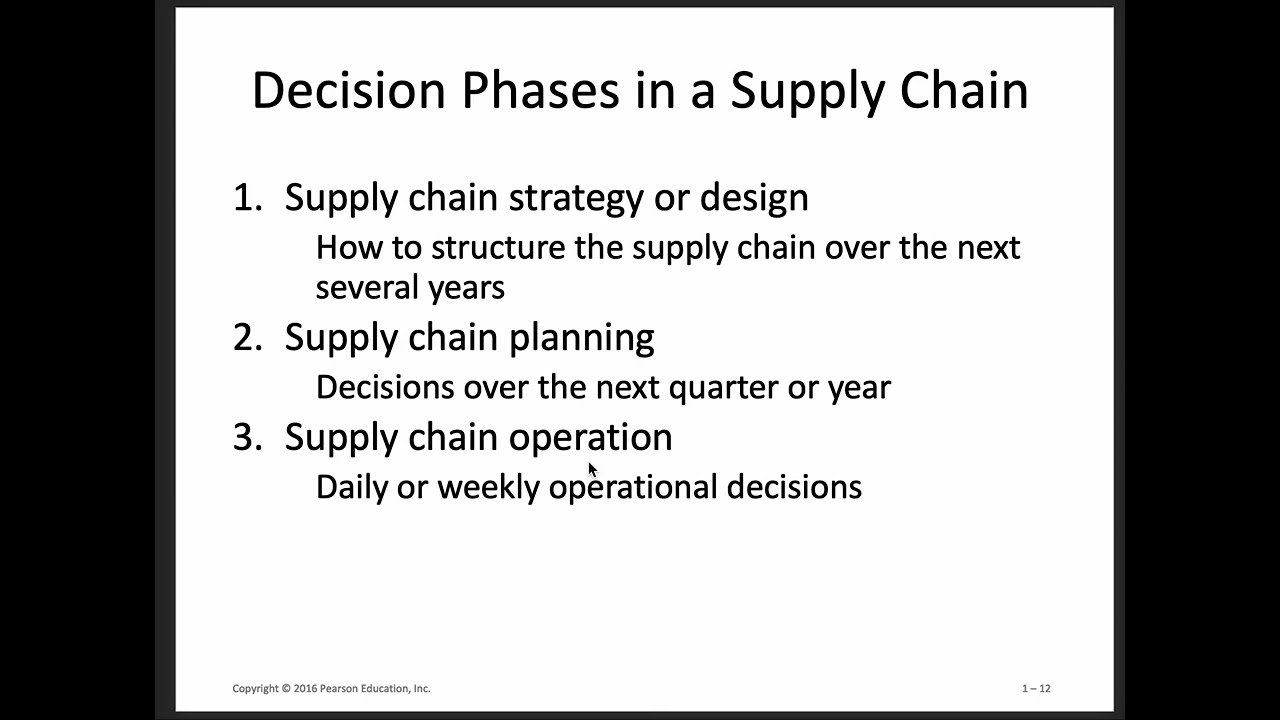 Decision Phases in a Supply Chain

1. Supply chain strategy or design

How to structure the supply chain over the next several years

2. Supply chain planning

Decisions over the next quarter or year

3. Supply chain operation

Daily or weekly operational decisions

Copyright © 2016 Pearson Education, Inc.

1 – 12